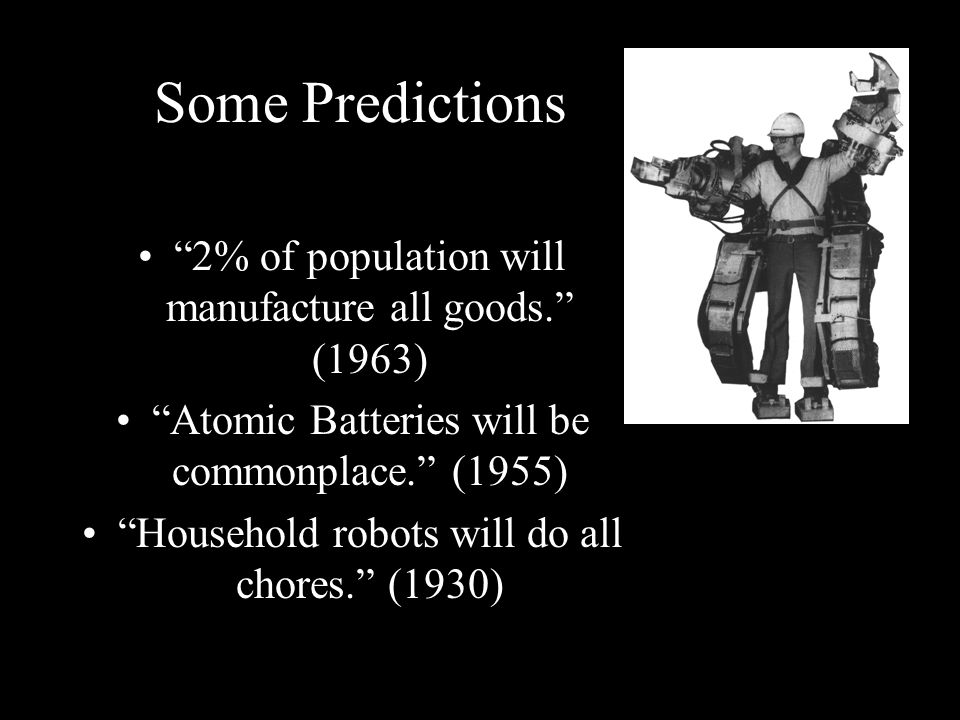 Some Predictions

• “2% of population will manufacture all goods.” (1963)
• “Atomic Batteries will be commonplace.” (1955)
• “Household robots will do all chores.” (1930)